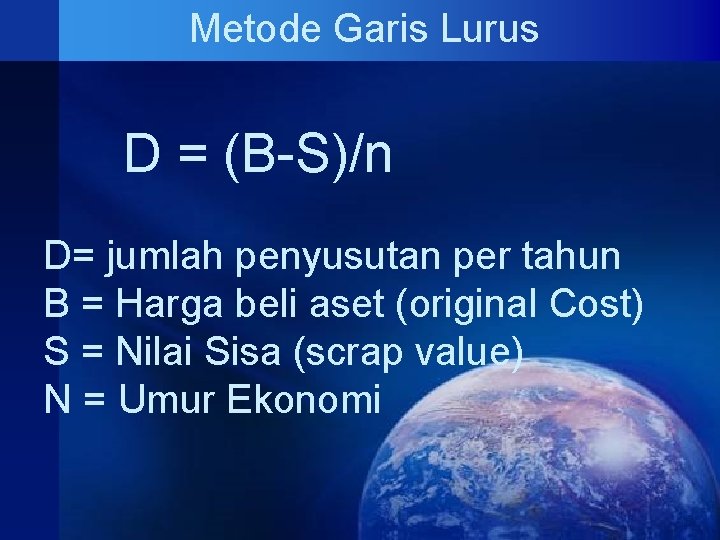 Metode Garis Lurus

$D = (B-S)/n$

D= jumlah penyusutan per tahun
B = Harga beli aset (original Cost)
S = Nilai Sisa (scrap value)
N = Umur Ekonomi